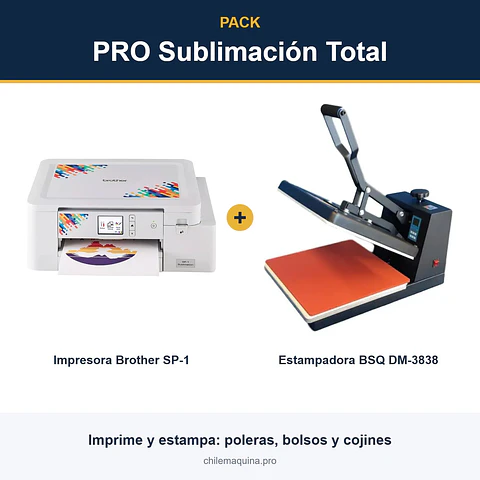 PACK

PRO Sublimación Total

+

Impresora Brother SP-1

Estampadora BSQ DM-3838

Imprime y estampa: poleras, bolsos y cojines

chilemaquina.pro